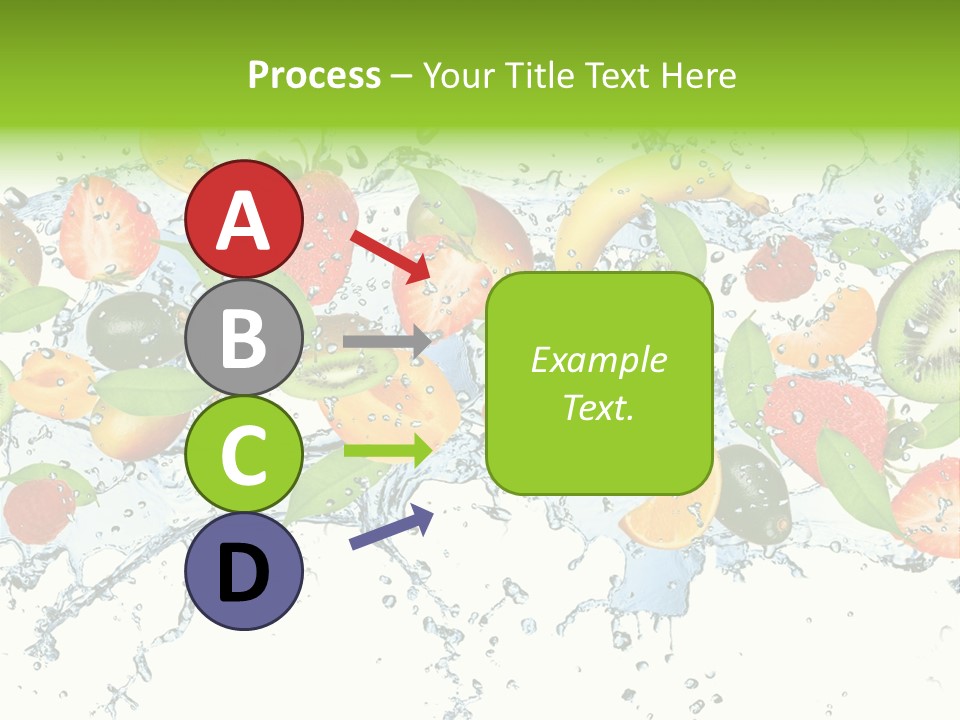 Process – Your Title Text Here

A

B

C

D

Example Text.